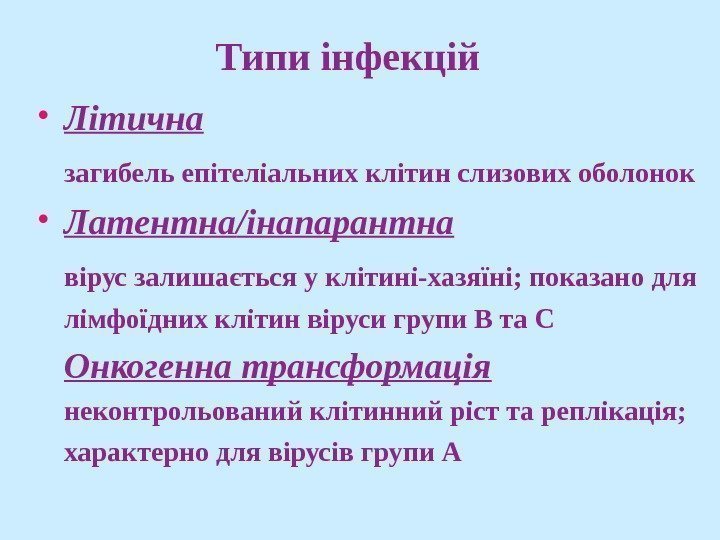 Типи інфекцій

• Літична

загибель епітеліальних клітин слизових оболонок

• Латентна/інапарантна

вірус залишається у клітині-хазяїні; показано для лімфоїдних клітин віруси групи В та С

Онкогенна трансформація

неконтрольований клітинний ріст та реплікація; характерно для вірусів групи А